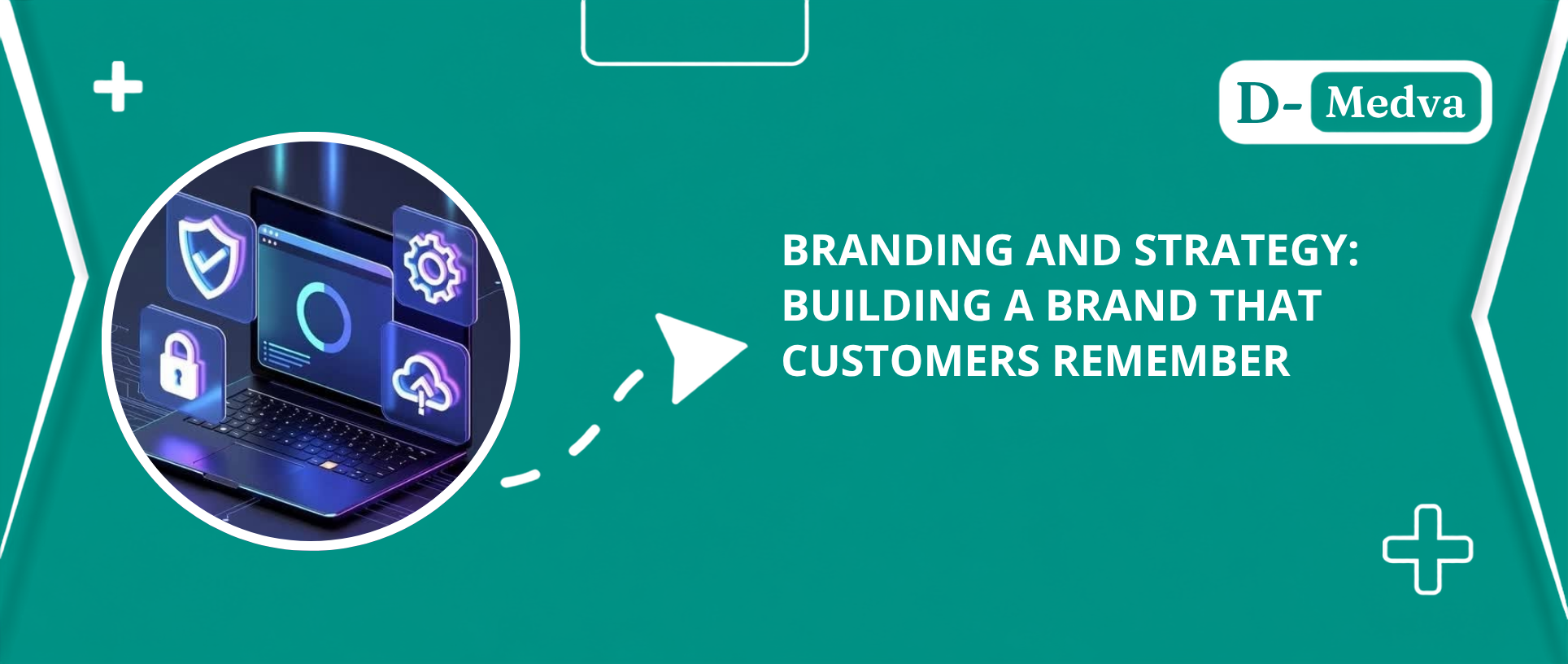 D- Medva

BRANDING AND STRATEGY: BUILDING A BRAND THAT CUSTOMERS REMEMBER